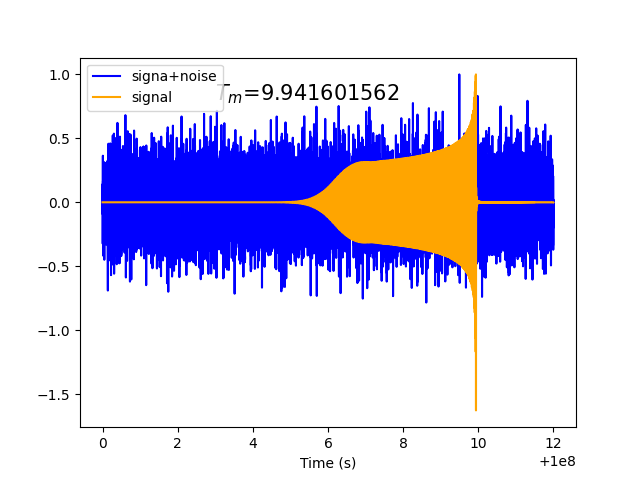 signa+noise
signal
$T_m$=9.941601562

1.0
0.5
0.0
−0.5
−1.0
−1.5

0
2
4
6
8
10
12
Time (s)
+1e8